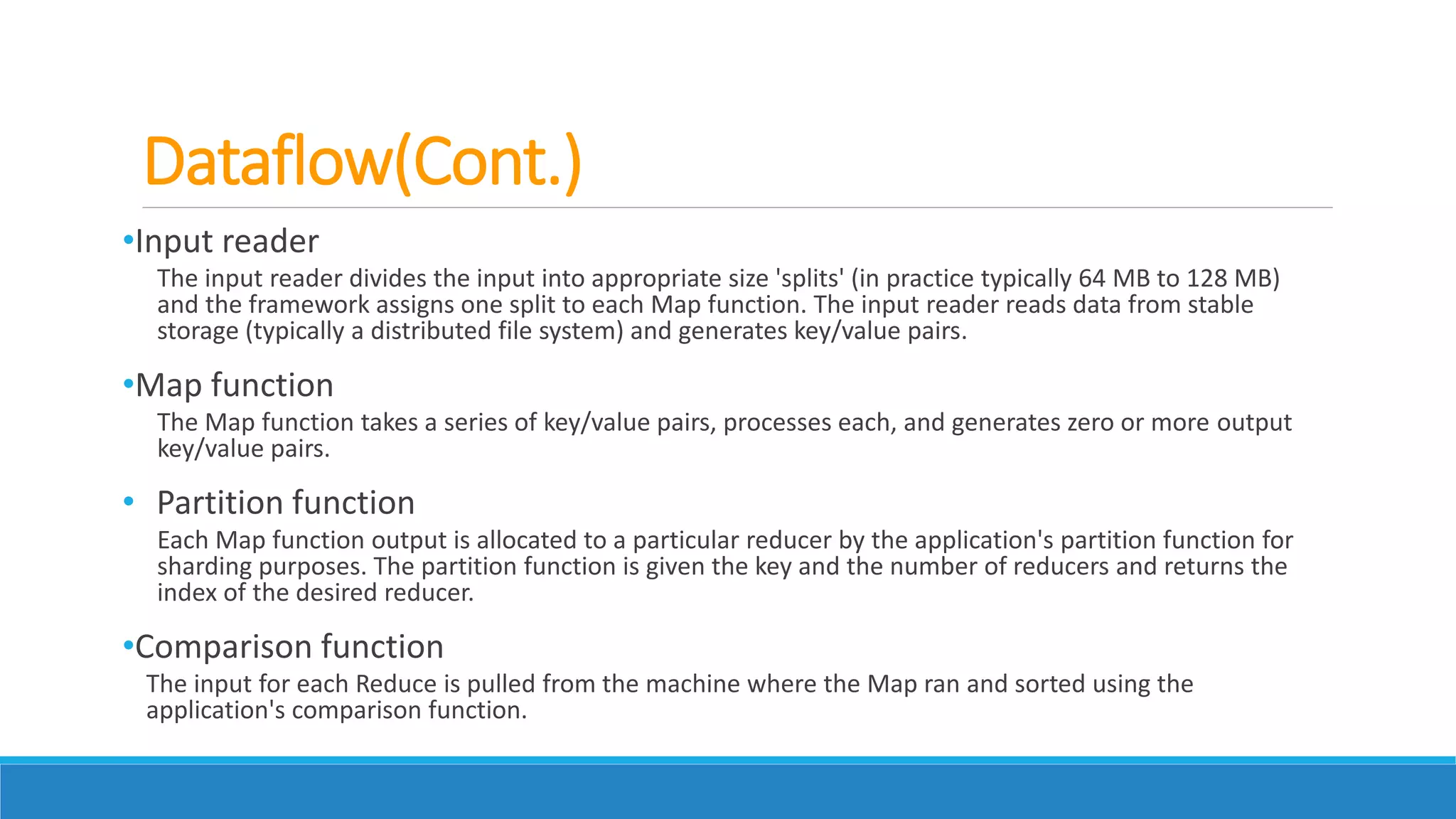 Dataflow(Cont.)

•Input reader

The input reader divides the input into appropriate size 'splits' (in practice typically 64 MB to 128 MB) and the framework assigns one split to each Map function. The input reader reads data from stable storage (typically a distributed file system) and generates key/value pairs.

•Map function

The Map function takes a series of key/value pairs, processes each, and generates zero or more output key/value pairs.

• Partition function

Each Map function output is allocated to a particular reducer by the application's partition function for sharding purposes. The partition function is given the key and the number of reducers and returns the index of the desired reducer.

•Comparison function

The input for each Reduce is pulled from the machine where the Map ran and sorted using the application's comparison function.